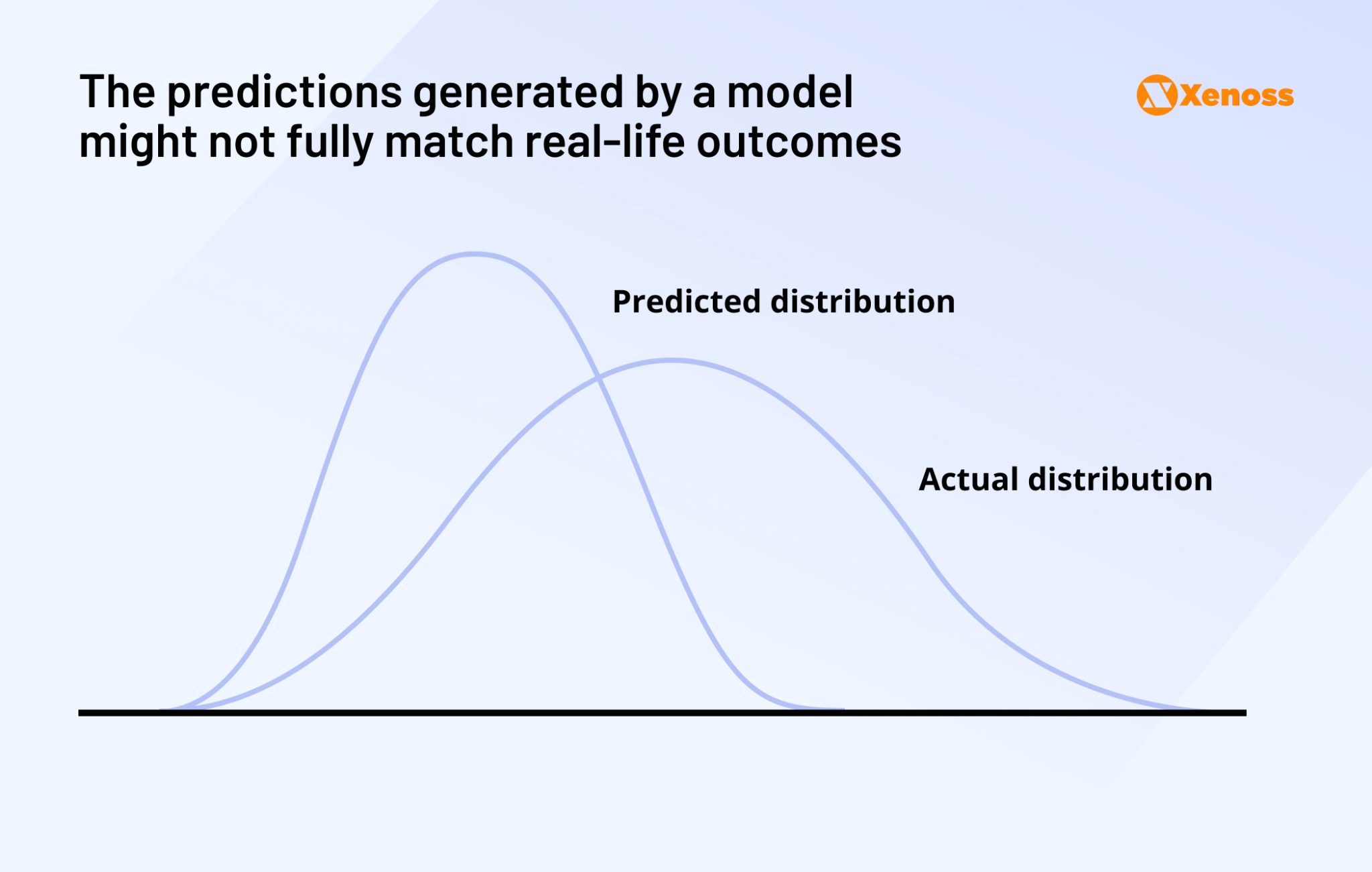 The predictions generated by a model might not fully match real-life outcomes

Xenoss

Predicted distribution

Actual distribution